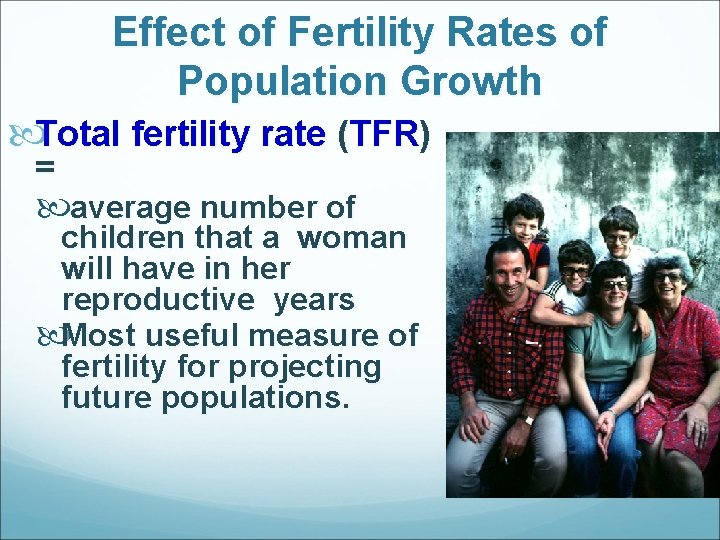 Effect of Fertility Rates of Population Growth

Total fertility rate (TFR) =

average number of children that a woman will have in her reproductive years

Most useful measure of fertility for projecting future populations.